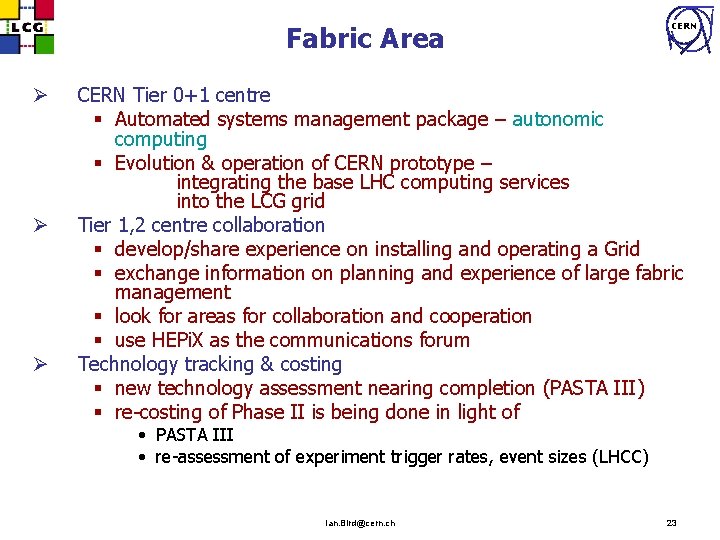 LCG

Fabric Area

CERN

➢ CERN Tier 0+1 centre
▪ Automated systems management package – autonomic computing
▪ Evolution & operation of CERN prototype – integrating the base LHC computing services into the LCG grid
➢ Tier 1,2 centre collaboration
▪ develop/share experience on installing and operating a Grid
▪ exchange information on planning and experience of large fabric management
▪ look for areas for collaboration and cooperation
▪ use HEPiX as the communications forum
➢ Technology tracking & costing
▪ new technology assessment nearing completion (PASTA III)
▪ re-costing of Phase II is being done in light of
• PASTA III
• re-assessment of experiment trigger rates, event sizes (LHCC)

Ian.Bird@cern.ch

23